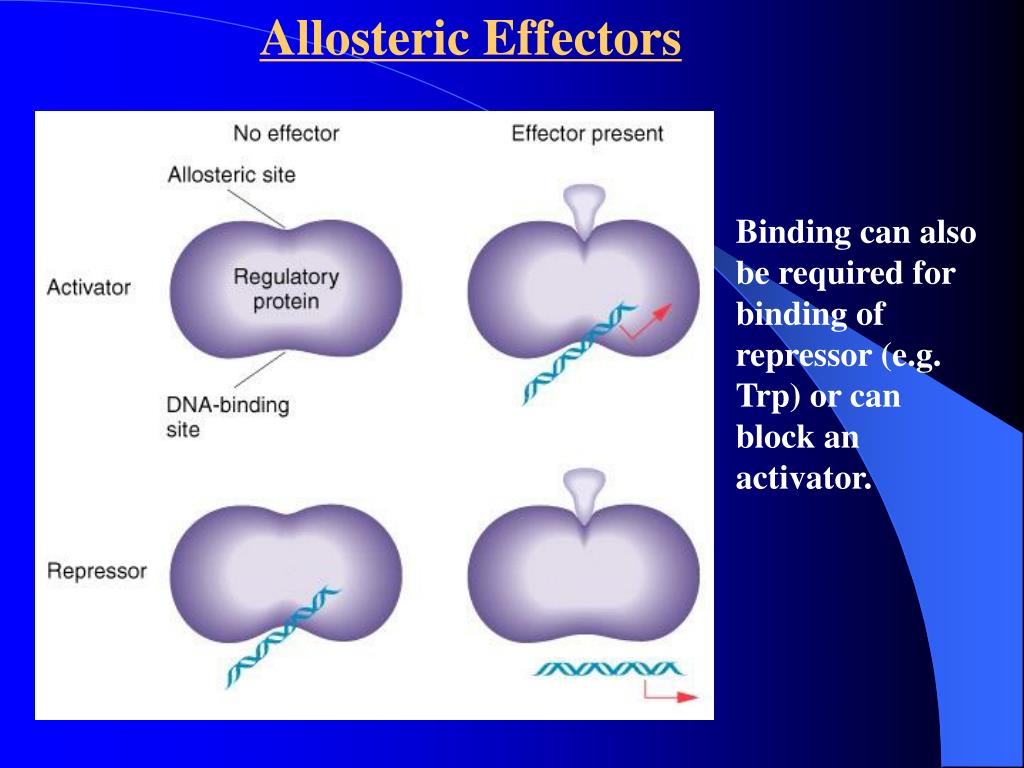 Allosteric Effectors

No effector

Effector present

Allosteric site

Activator

Regulatory protein

DNA-binding site

Repressor

Binding can also be required for binding of repressor (e.g. Trp) or can block an activator.